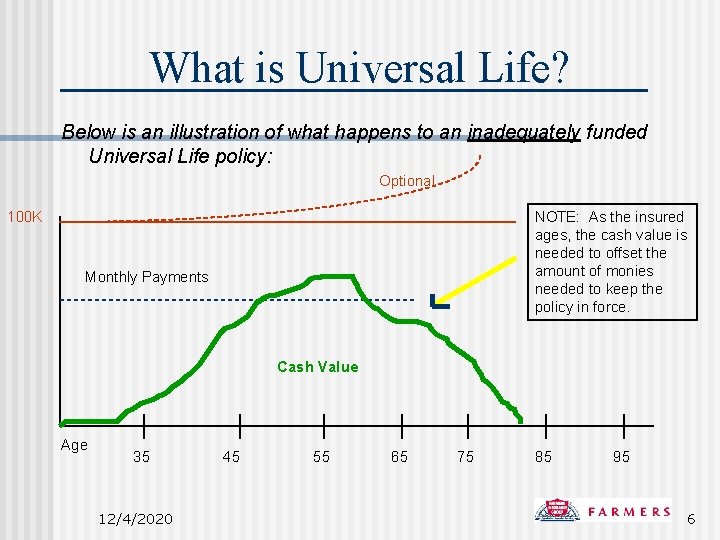 What is Universal Life?

Below is an illustration of what happens to an inadequately funded Universal Life policy:

Optional

100K

NOTE: As the insured ages, the cash value is needed to offset the amount of monies needed to keep the policy in force.

Monthly Payments

Cash Value

Age

35

45

55

65

75

85

95

12/4/2020

FARMERS

6